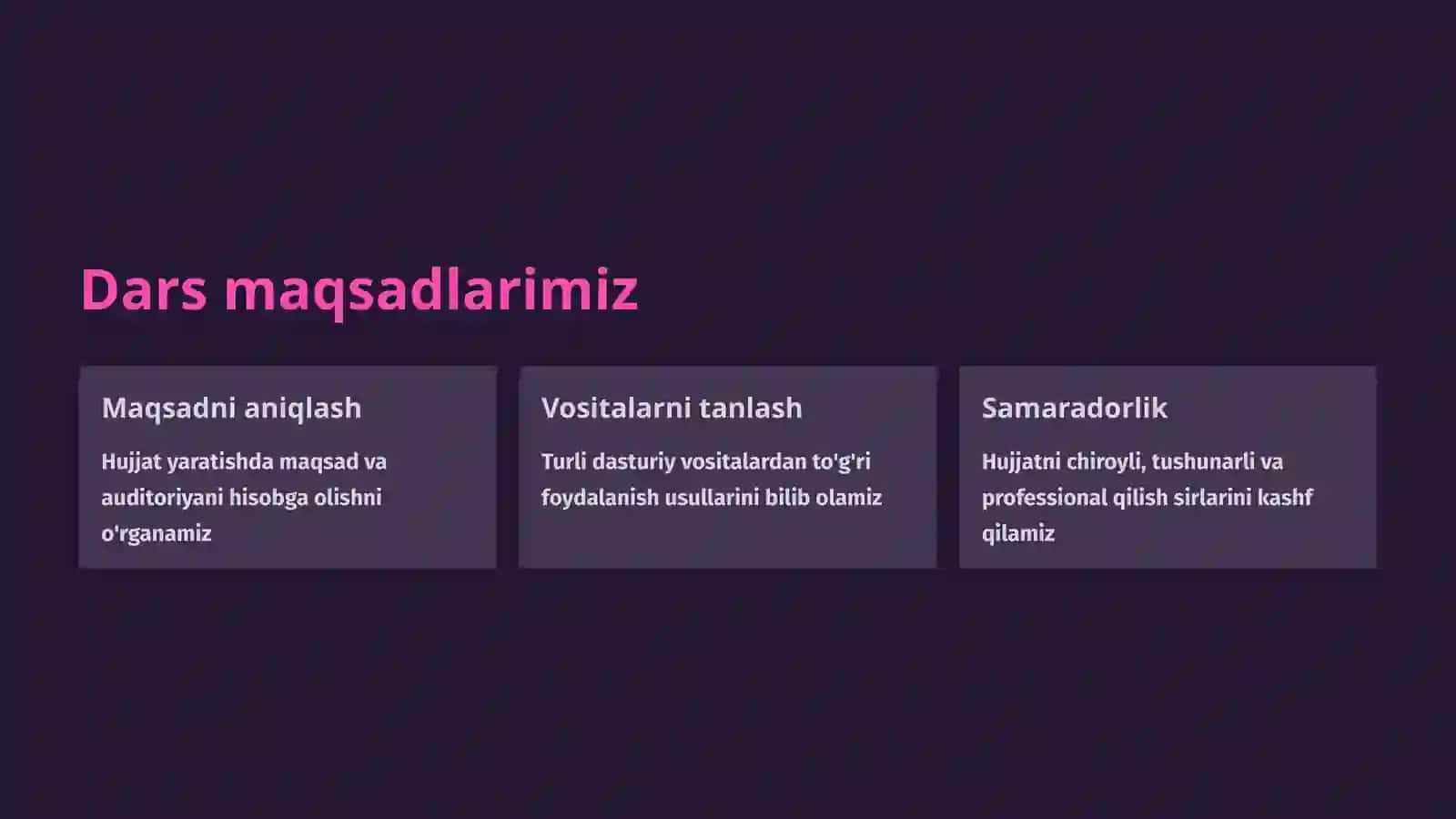 Dars maqsadlarimiz

Maqsadni aniqlash

Hujjat yaratishda maqsad va auditoriyani hisobga olishni o'rganamiz

Vositalarni tanlash

Turli dasturiy vositalardan to'g'ri foydalanish usullarini bilib olamiz

Samaradorlik

Hujjatni chiroyli, tushunarli va professional qilish sirlarini kashf qilamiz